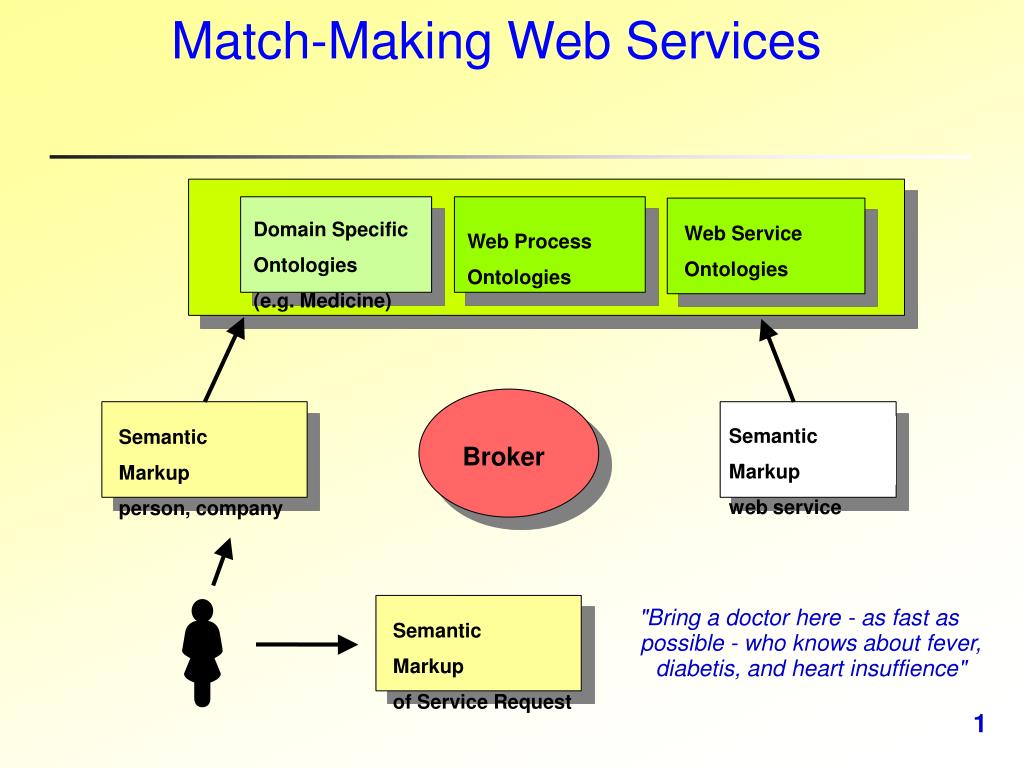 Match-Making Web Services

Domain Specific Ontologies (e.g. Medicine)

Web Process Ontologies

Web Service Ontologies

Semantic Markup person, company

Broker

Semantic Markup web service

Semantic Markup of Service Request

"Bring a doctor here - as fast as possible - who knows about fever, diabetis, and heart insuffience"

1